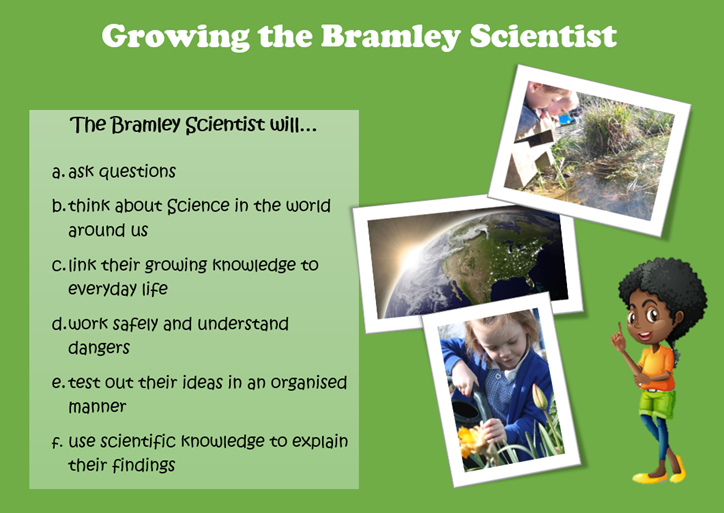 Growing the Bramley Scientist

The Bramley Scientist will...

a. ask questions

b. think about Science in the world around us

c. link their growing knowledge to everyday life

d. work safely and understand dangers

e. test out their ideas in an organised manner

f. use scientific knowledge to explain their findings